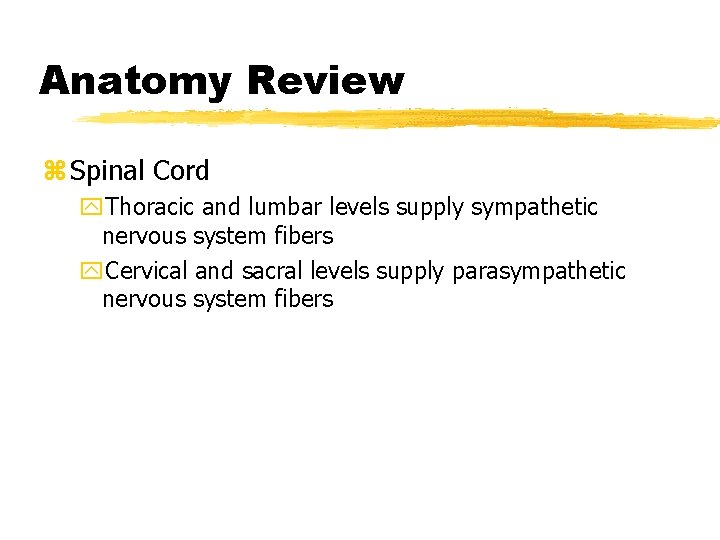 Anatomy Review

Spinal Cord

Thoracic and lumbar levels supply sympathetic nervous system fibers

Cervical and sacral levels supply parasympathetic nervous system fibers